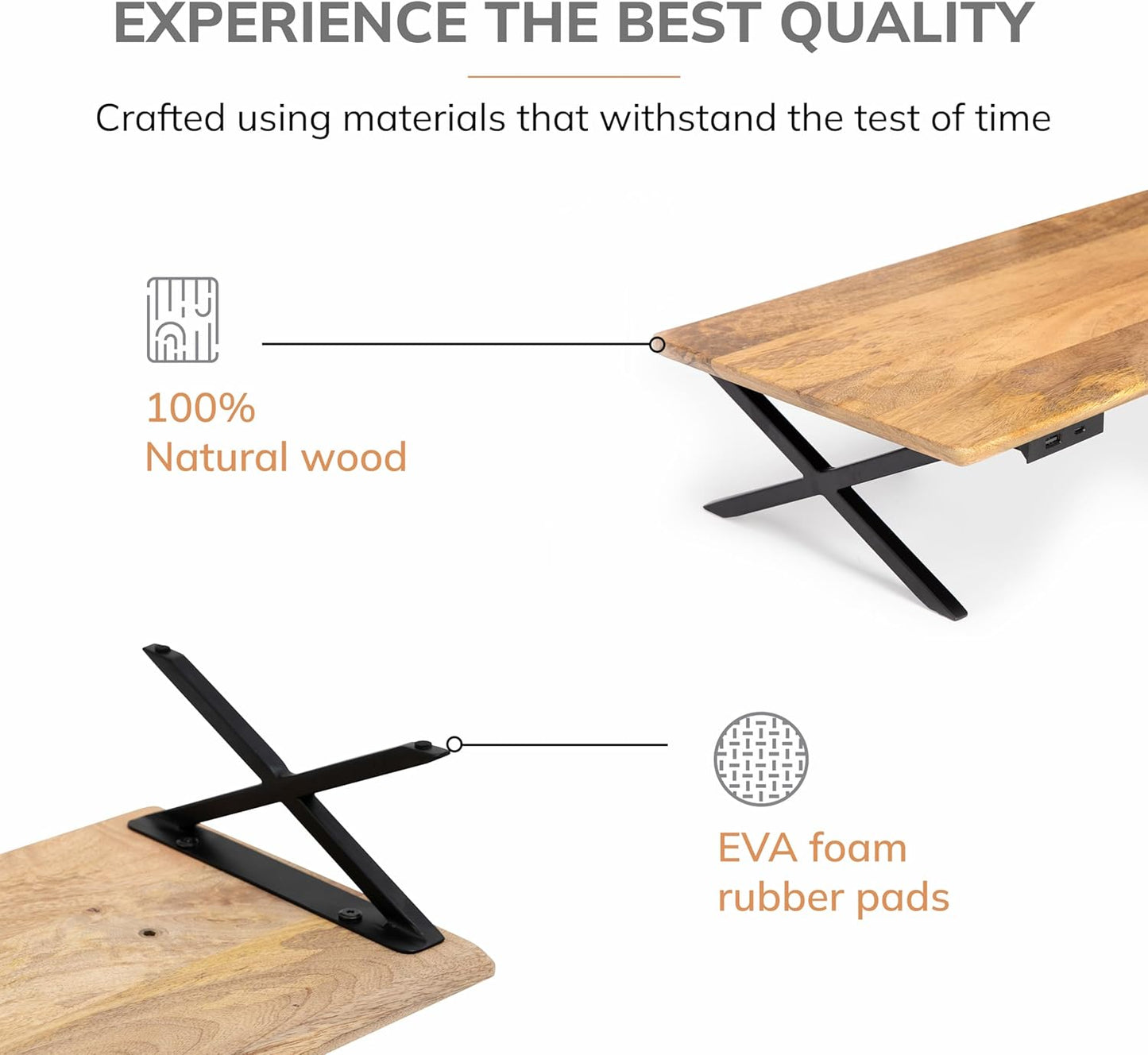 EXPERIENCE THE BEST QUALITY

Crafted using materials that withstand the test of time

100%
Natural wood

EVA foam
rubber pads